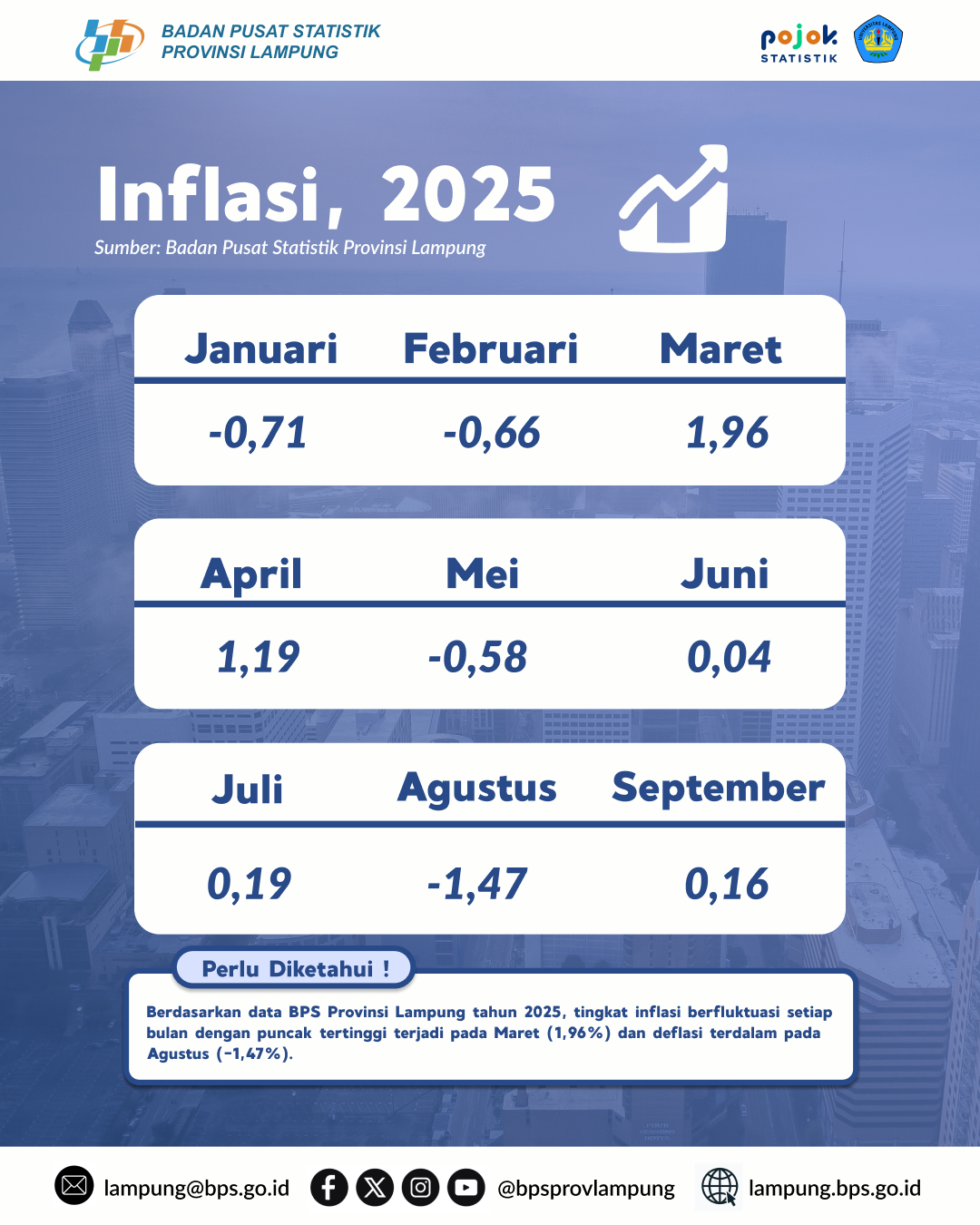 BADAN PUSAT STATISTIK
PROVINSI LAMPUNG

pojok
STATISTIK

Inflasi, 2025
Sumber: Badan Pusat Statistik Provinsi Lampung

| Januari | Februari | Maret |
|---|---|---|
| -0,71 | -0,66 | 1,96 |

| April | Mei | Juni |
|---|---|---|
| 1,19 | -0,58 | 0,04 |

| Juli | Agustus | September |
|---|---|---|
| 0,19 | -1,47 | 0,16 |

Perlu Diketahui !

Berdasarkan data BPS Provinsi Lampung tahun 2025, tingkat inflasi berfluktuasi setiap bulan dengan puncak tertinggi terjadi pada Maret (1,96%) dan deflasi terdalam pada Agustus (-1,47%).

lampung@bps.go.id @bpsprovlampung lampung.bps.go.id